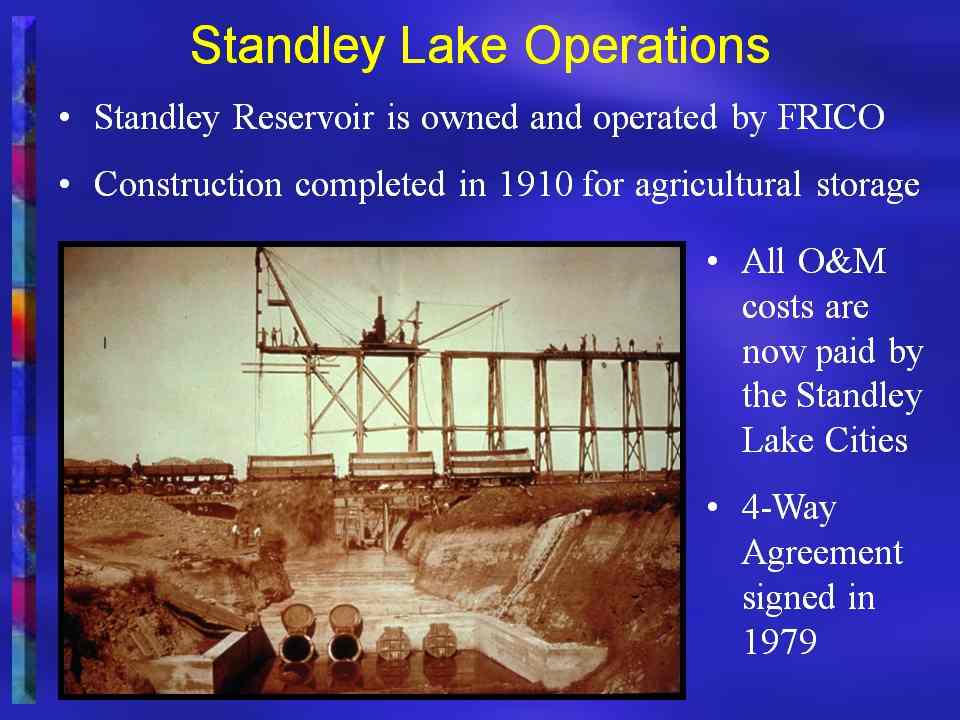 Standley Lake Operations

• Standley Reservoir is owned and operated by FRICO

• Construction completed in 1910 for agricultural storage

• All O&M costs are now paid by the Standley Lake Cities

• 4-Way Agreement signed in 1979